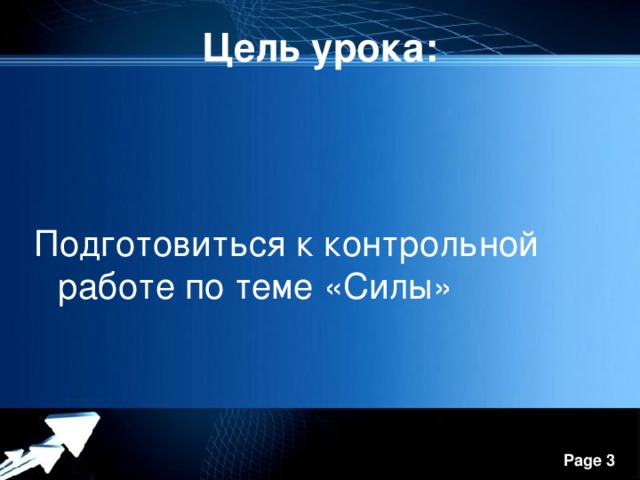 Цель урока:

Подготовиться к контрольной работе по теме «Силы»

Page 3